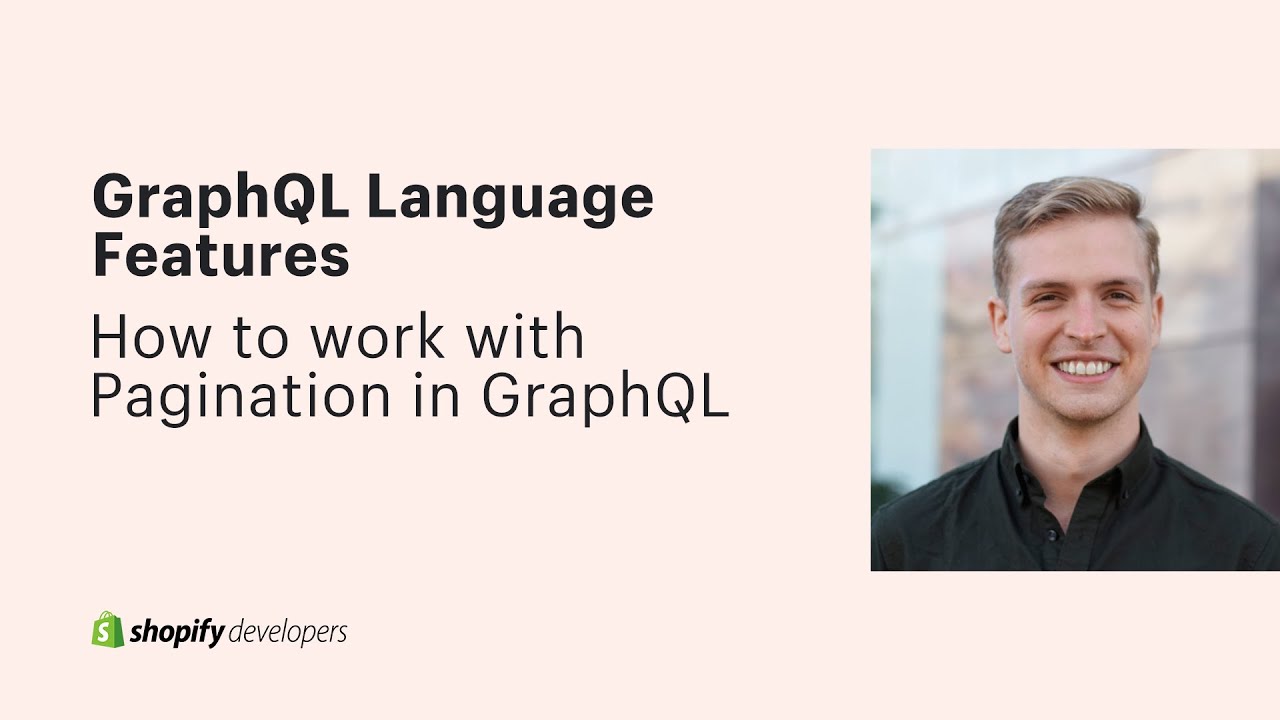 GraphQL Language Features

How to work with Pagination in GraphQL

shopify developers